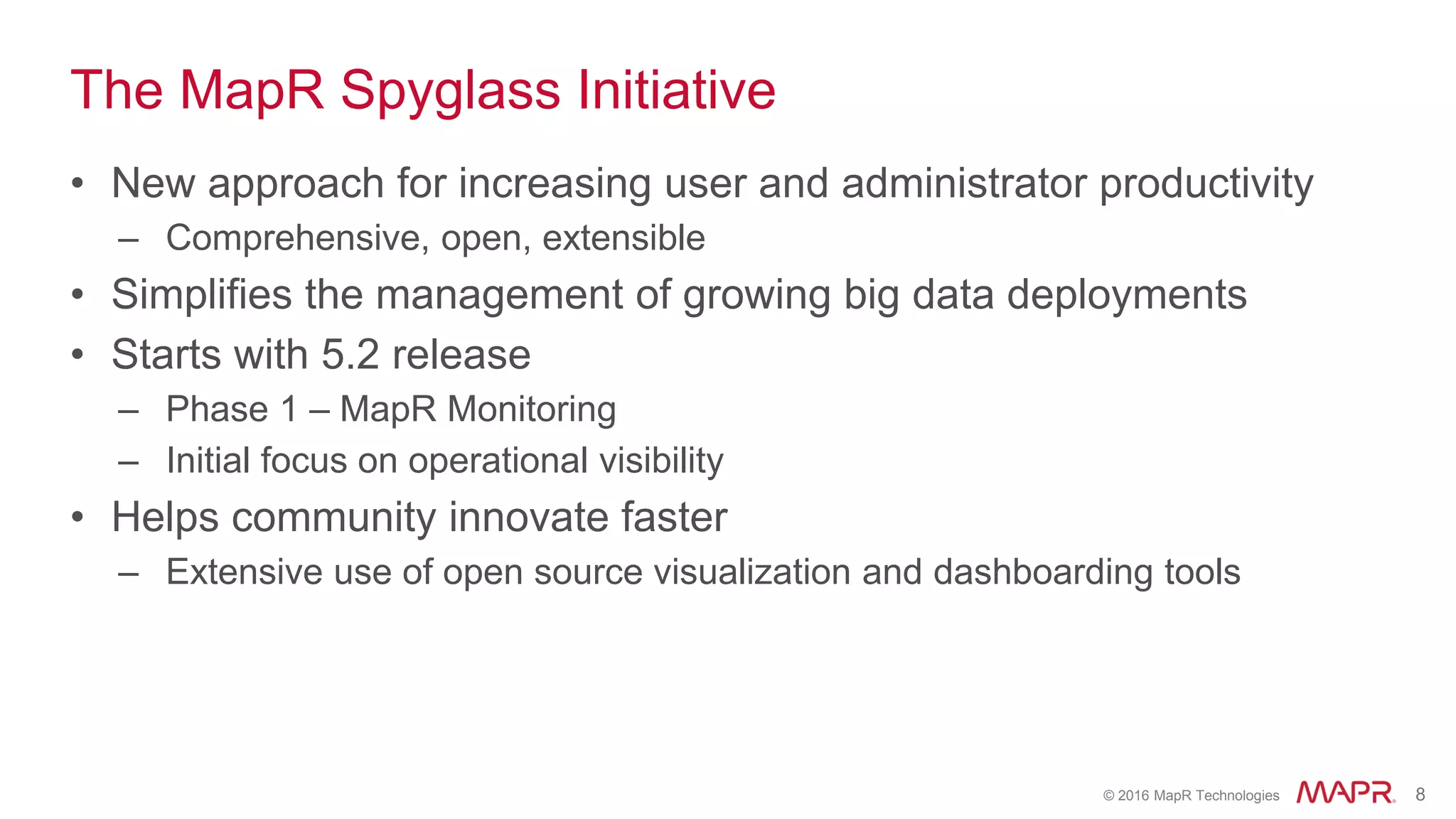 The MapR Spyglass Initiative

• New approach for increasing user and administrator productivity
– Comprehensive, open, extensible
• Simplifies the management of growing big data deployments
• Starts with 5.2 release
– Phase 1 – MapR Monitoring
– Initial focus on operational visibility
• Helps community innovate faster
– Extensive use of open source visualization and dashboarding tools

© 2016 MapR Technologies MAPR. 8